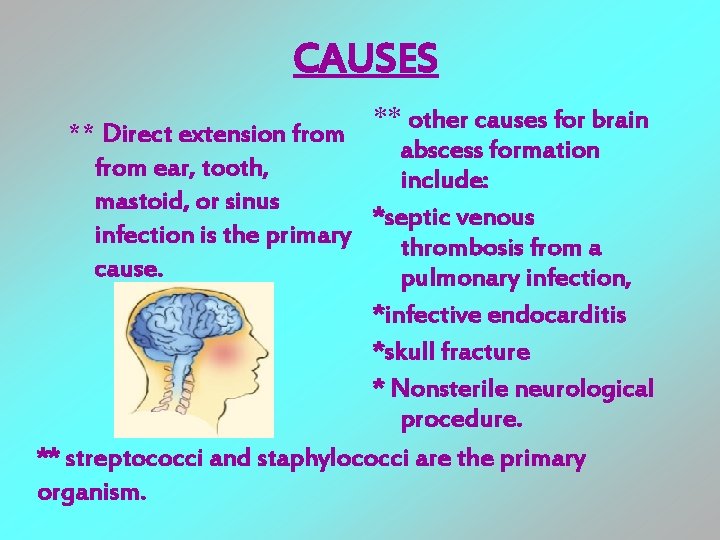 CAUSES

** Direct extension from from ear, tooth, mastoid, or sinus infection is the primary cause.

** other causes for brain abscess formation include:

*septic venous thrombosis from a pulmonary infection,

*infective endocarditis

*skull fracture

* Nonsterile neurological procedure.

** streptococci and staphylococci are the primary organism.